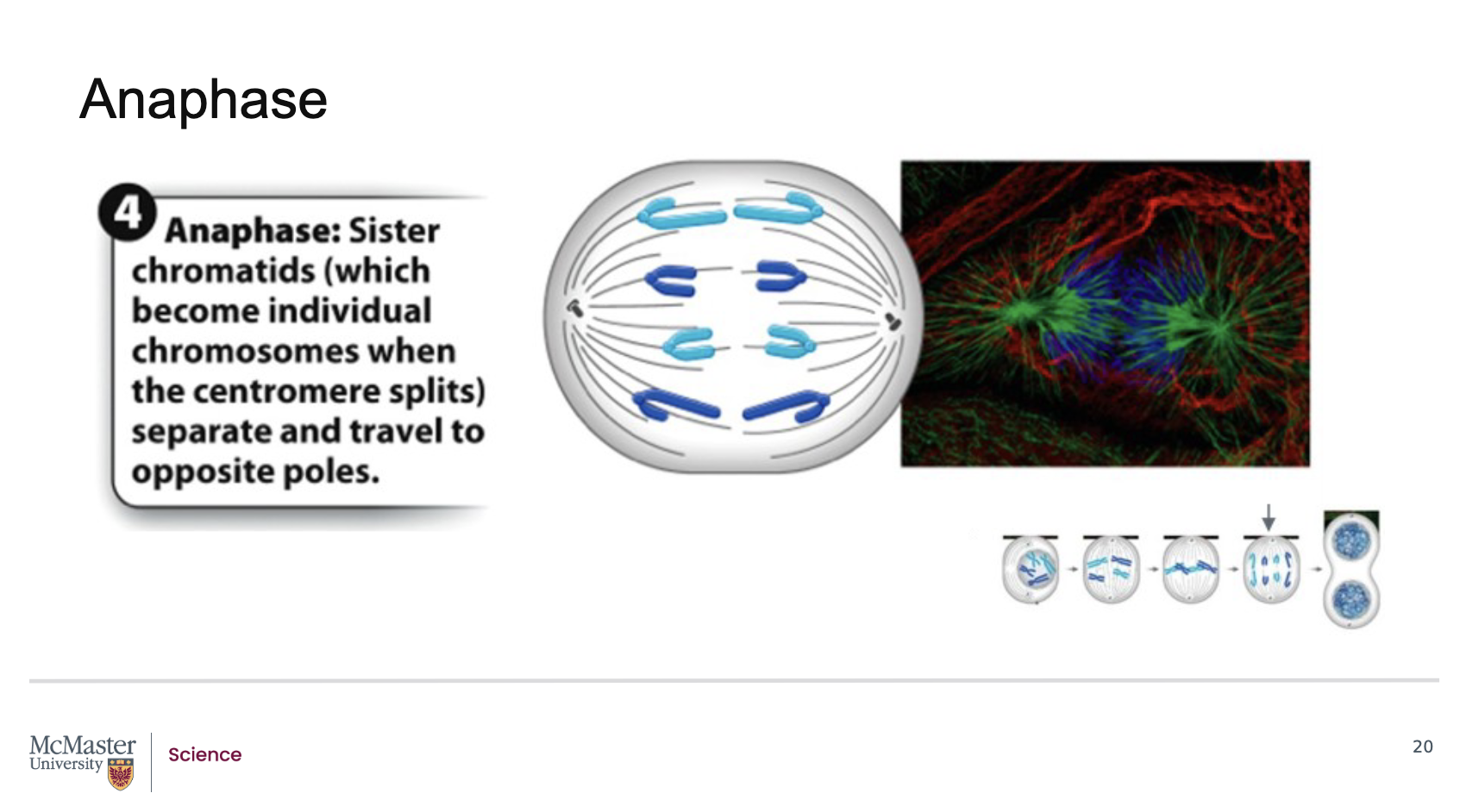 Anaphase

4 Anaphase: Sister chromatids (which become individual chromosomes when the centromere splits) separate and travel to opposite poles.

McMaster University

Science

20